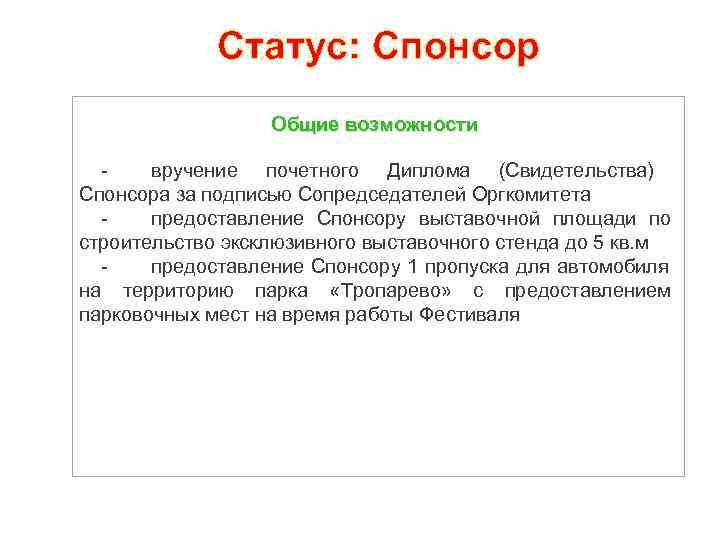 Статус: Спонсор

Общие возможности

- вручение почетного Диплома (Свидетельства) Спонсора за подписью Сопредседателей Оргкомитета
- предоставление Спонсору выставочной площади по строительство эксклюзивного выставочного стенда до 5 кв.м
- предоставление Спонсору 1 пропуска для автомобиля на территорию парка «Тропарево» с предоставлением парковочных мест на время работы Фестиваля